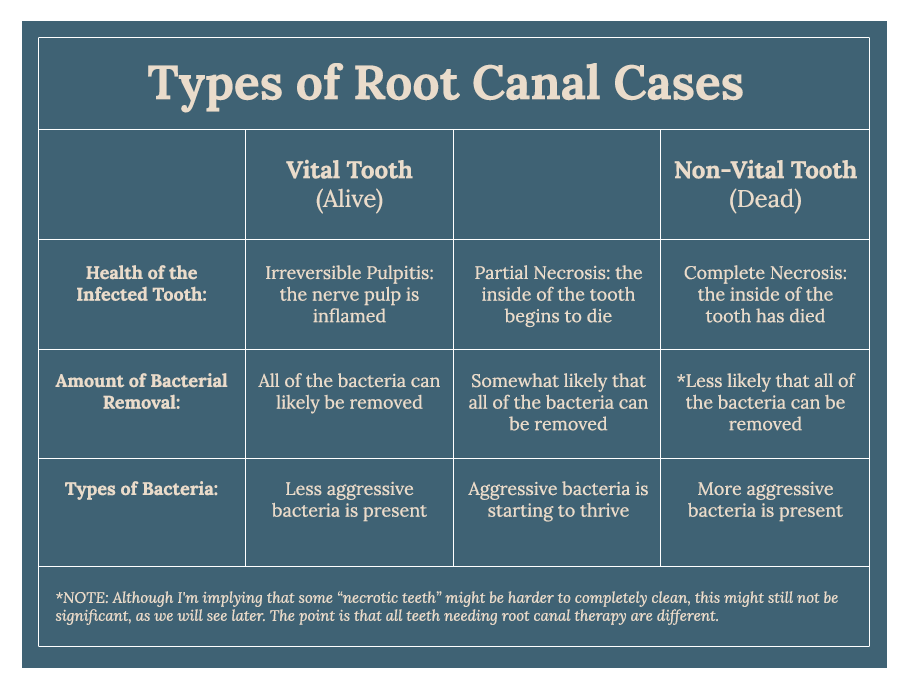 Types of Root Canal Cases

| | Vital Tooth (Alive) | | Non-Vital Tooth (Dead) |
|---|---|---|---|
| Health of the Infected Tooth: | Irreversible Pulpitis: the nerve pulp is inflamed | Partial Necrosis: the inside of the tooth begins to die | Complete Necrosis: the inside of the tooth has died |
| Amount of Bacterial Removal: | All of the bacteria can likely be removed | Somewhat likely that all of the bacteria can be removed | *Less likely that all of the bacteria can be removed |
| Types of Bacteria: | Less aggressive bacteria is present | Aggressive bacteria is starting to thrive | More aggressive bacteria is present |

*NOTE: Although I'm implying that some "necrotic teeth" might be harder to completely clean, this might still not be significant, as we will see later. The point is that all teeth needing root canal therapy are different.